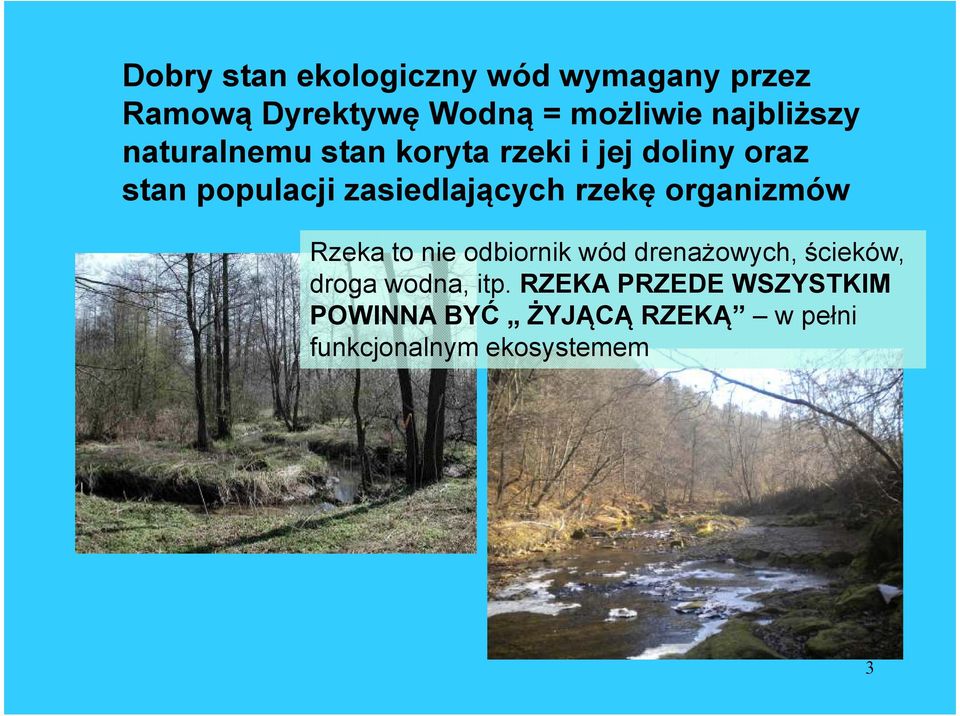 Dobry stan ekologiczny wód wymagany przez Ramową Dyrektywę Wodną = możliwie najbliższy naturalnemu stan koryta rzeki i jej doliny oraz stan populacji zasiedlających rzekę organizmów

Rzeka to nie odbiornik wód drenażowych, ścieków, droga wodna, itp. RZEKA PRZEDE WSZYSTKIM POWINNA BYĆ „ ŻYJĄCĄ RZEKĄ” – w pełni funkcjonalnym ekosystemem

3